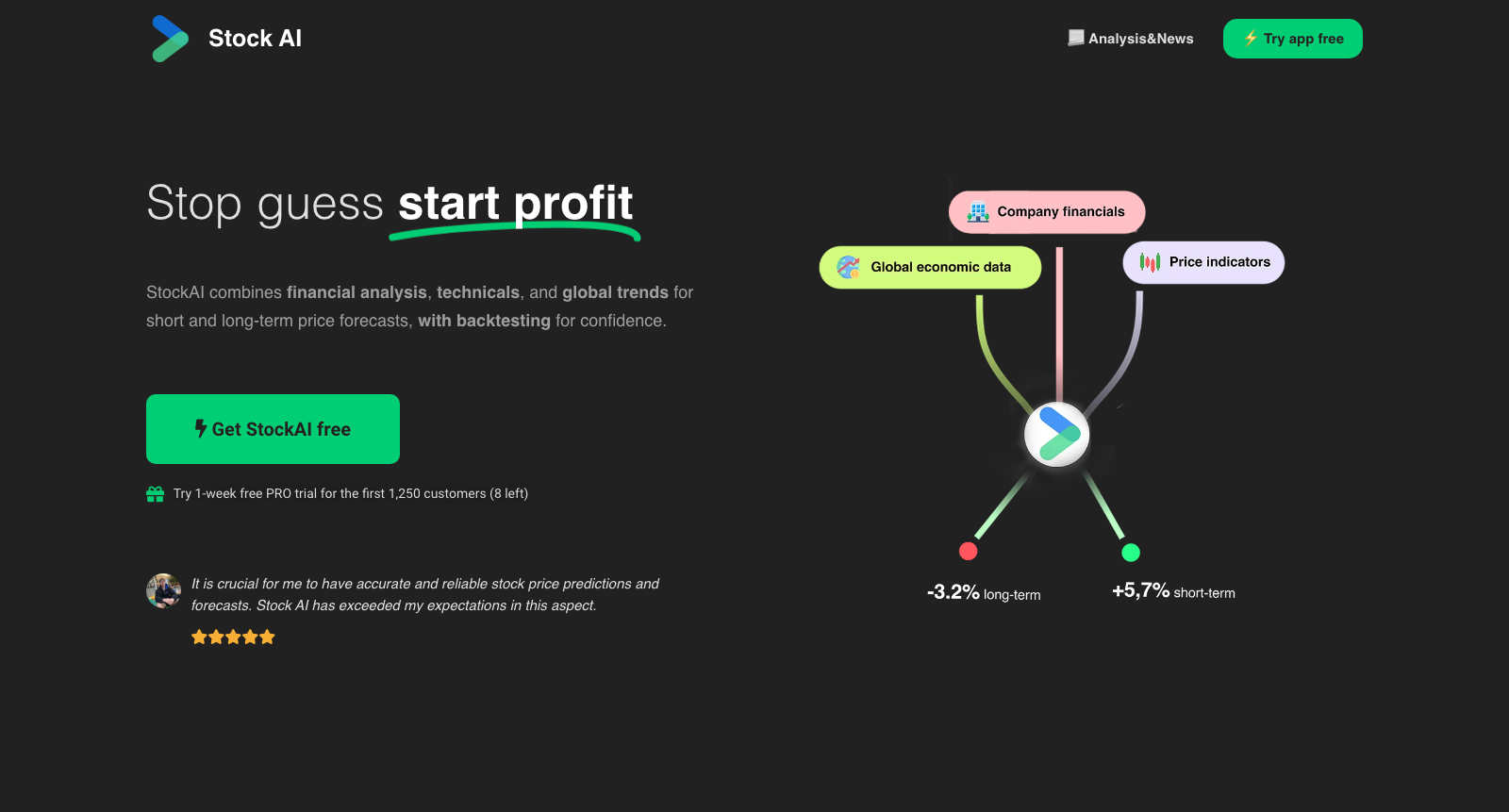 Stock AI

Analysis&News

Try app free

Stop guess start profit

StockAI combines financial analysis, technicals, and global trends for short and long-term price forecasts, with backtesting for confidence.

Get StockAI free

Try 1-week free PRO trial for the first 1,250 customers (8 left)

It is crucial for me to have accurate and reliable stock price predictions and forecasts. Stock AI has exceeded my expectations in this aspect.

Company financials

Global economic data

Price indicators

-3.2% long-term

+5,7% short-term